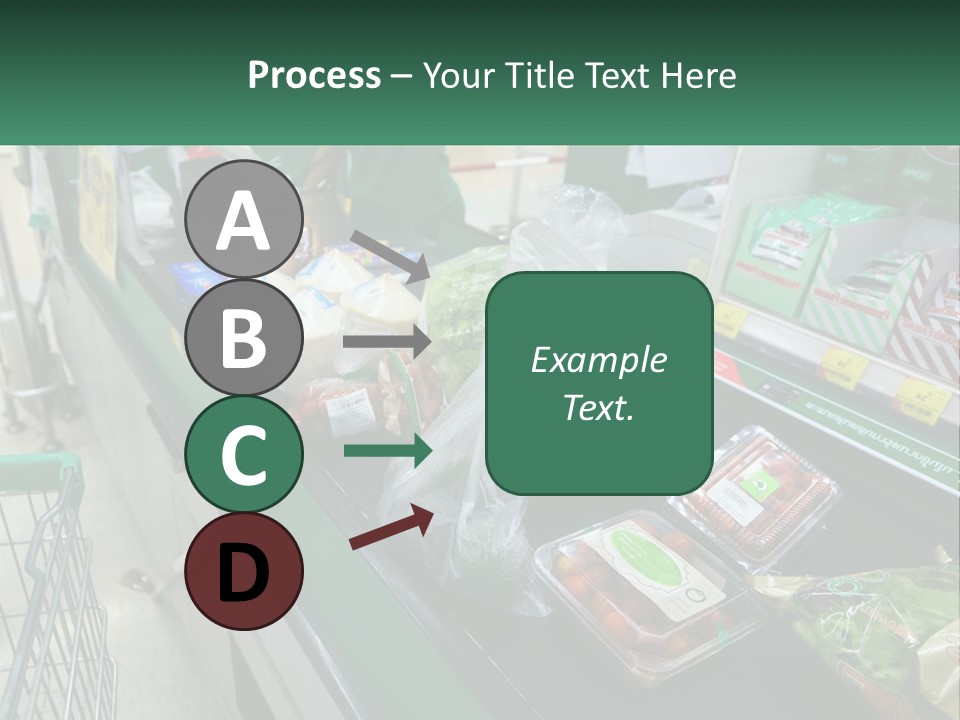 Process – Your Title Text Here

A

B

C

D

Example Text.